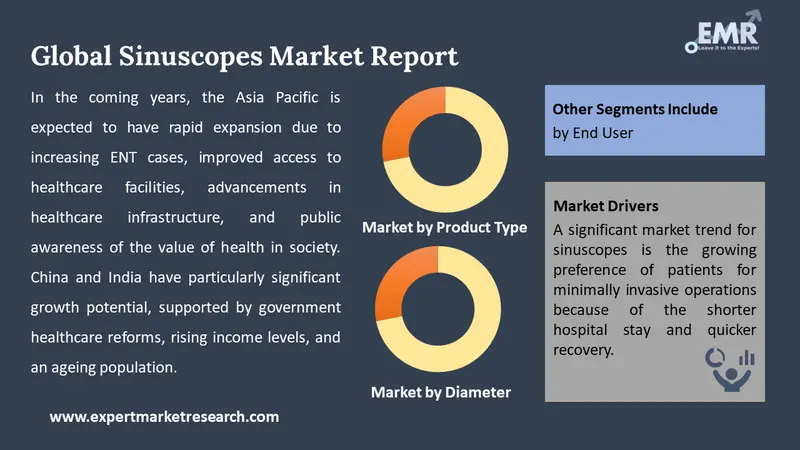 EMR
Leave it to the Experts!

Global Sinuscopes Market Report

In the coming years, the Asia Pacific is expected to have rapid expansion due to increasing ENT cases, improved access to healthcare facilities, advancements in healthcare infrastructure, and public awareness of the value of health in society. China and India have particularly significant growth potential, supported by government healthcare reforms, rising income levels, and an ageing population.

Market by Product Type

Market by Diameter

Other Segments Include
by End User

Market Drivers
A significant market trend for sinuscopes is the growing preference of patients for minimally invasive operations because of the shorter hospital stay and quicker recovery.

www.expertmarketresearch.com